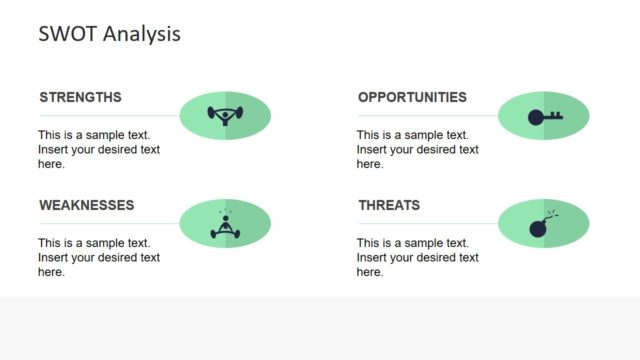 SWOT Analysis

STRENGTHS

This is a sample text. Insert your desired text here.

WEAKNESSES

This is a sample text. Insert your desired text here.

OPPORTUNITIES

This is a sample text. Insert your desired text here.

THREATS

This is a sample text. Insert your desired text here.